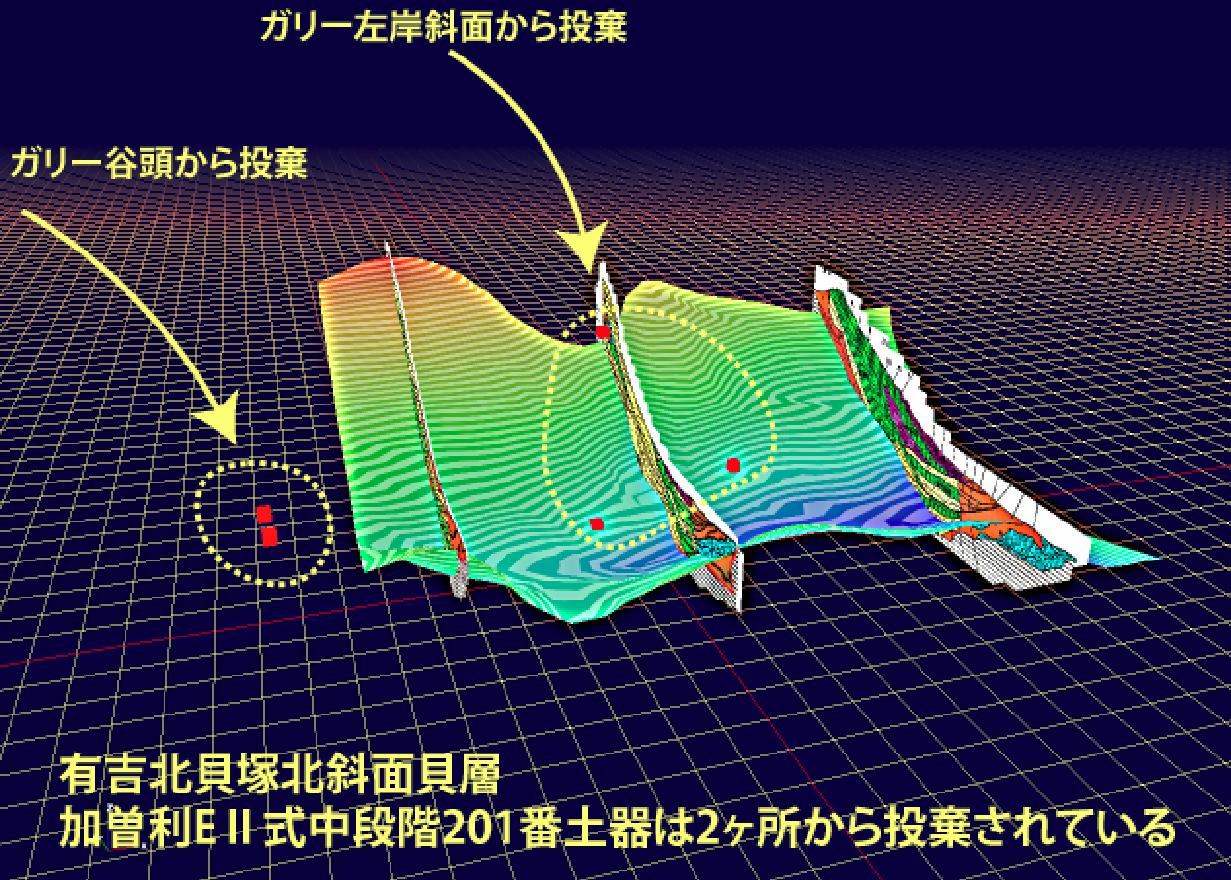 ガリー左岸斜面から投棄

ガリー谷頭から投棄

有吉北貝塚北斜面貝層
加曽利EⅡ式中段階201番土器は2ヶ所から投棄されている